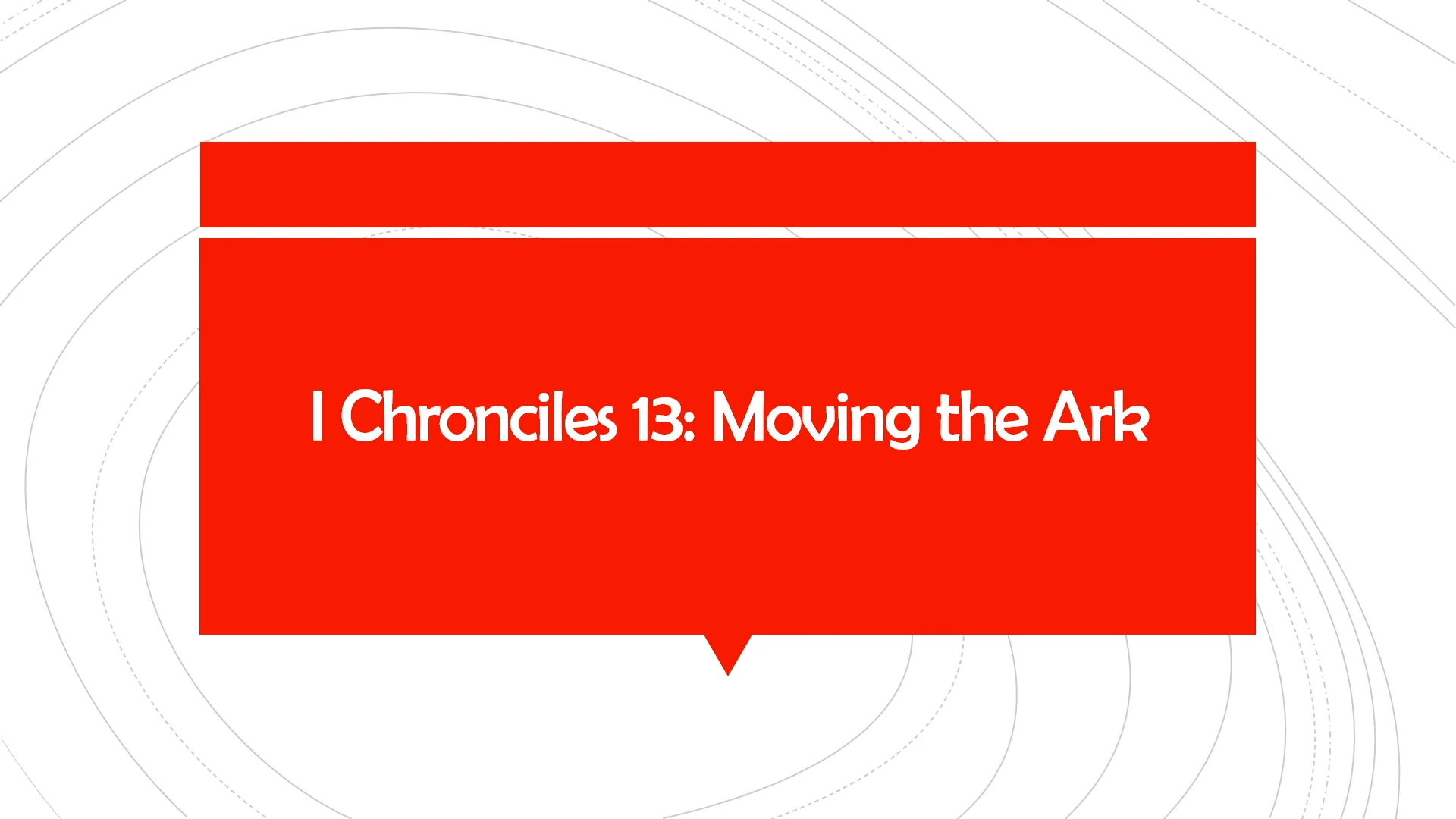 I Chronciles 13: Moving the Ark